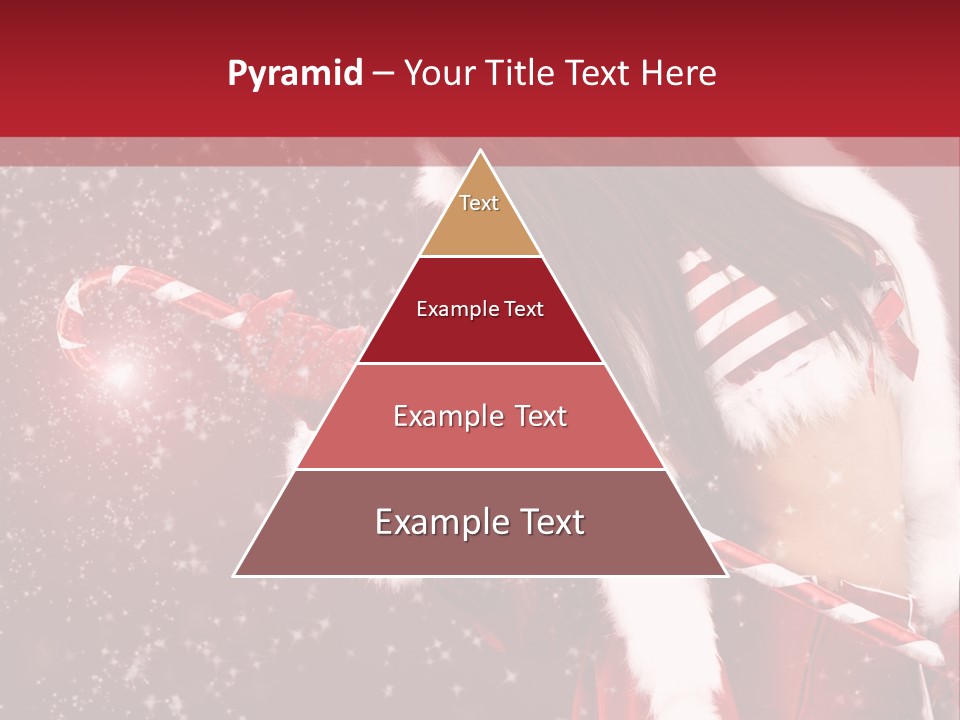 Pyramid – Your Title Text Here

Text

Example Text

Example Text

Example Text